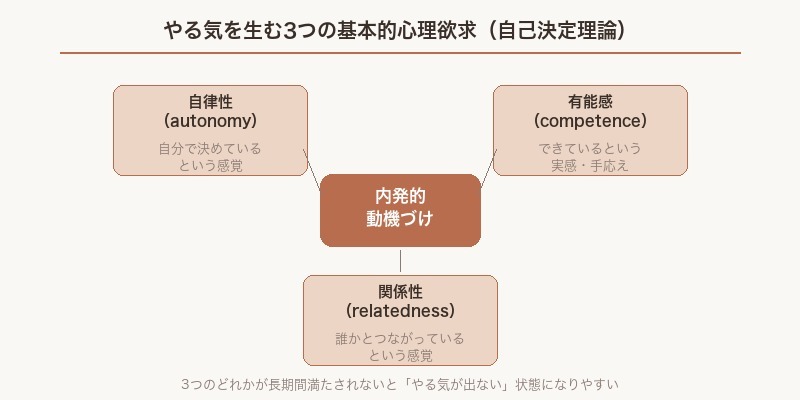 やる気を生む3つの基本的心理欲求（自己決定理論）

自律性
(autonomy)
自分で決めている
という感覚

有能感
(competence)
できているという
実感・手応え

内発的
動機づけ

関係性
(relatedness)
誰かとつながっている
という感覚

3つのどれかが長期間満たされないと「やる気が出ない」状態になりやすい